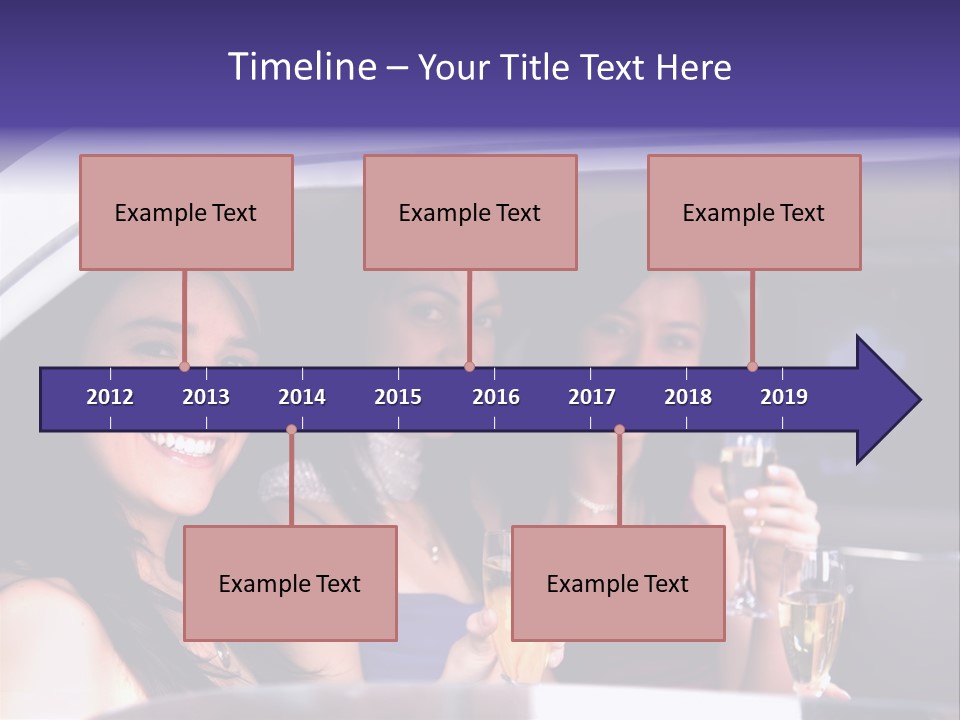 Timeline – Your Title Text Here

Example Text

Example Text

Example Text

2012 2013 2014 2015 2016 2017 2018 2019

Example Text

Example Text